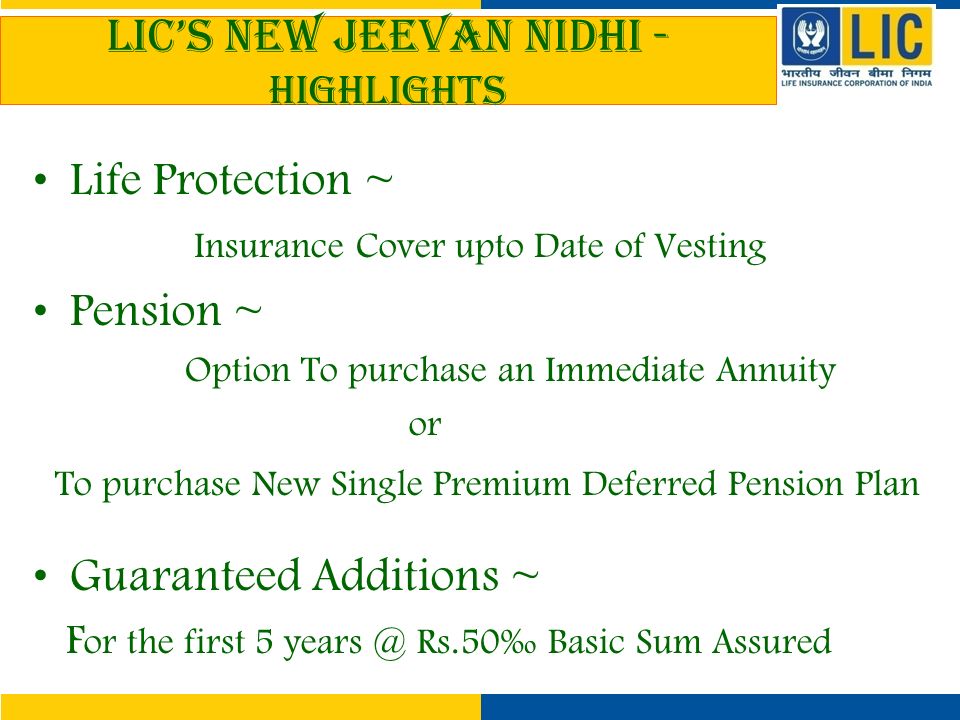 LIC'S NEW JEEVAN NIDHI - HIGHLIGHTS

LIC
भारतीय जीवन बीमा निगम
LIFE INSURANCE CORPORATION OF INDIA

• Life Protection ~

Insurance Cover upto Date of Vesting

• Pension ~

Option To purchase an Immediate Annuity

or

To purchase New Single Premium Deferred Pension Plan

• Guaranteed Additions ~

For the first 5 years @ Rs.50‰ Basic Sum Assured